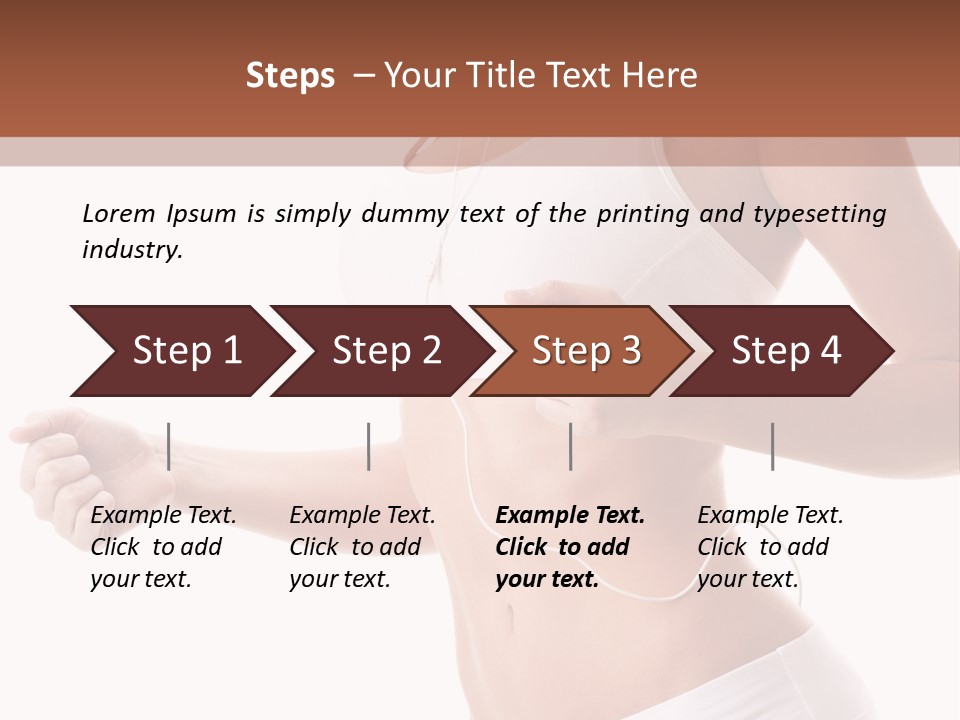 Steps – Your Title Text Here

Lorem Ipsum is simply dummy text of the printing and typesetting industry.

Step 1

Step 2

Step 3

Step 4

Example Text. Click to add your text.

Example Text. Click to add your text.

Example Text. Click to add your text.

Example Text. Click to add your text.